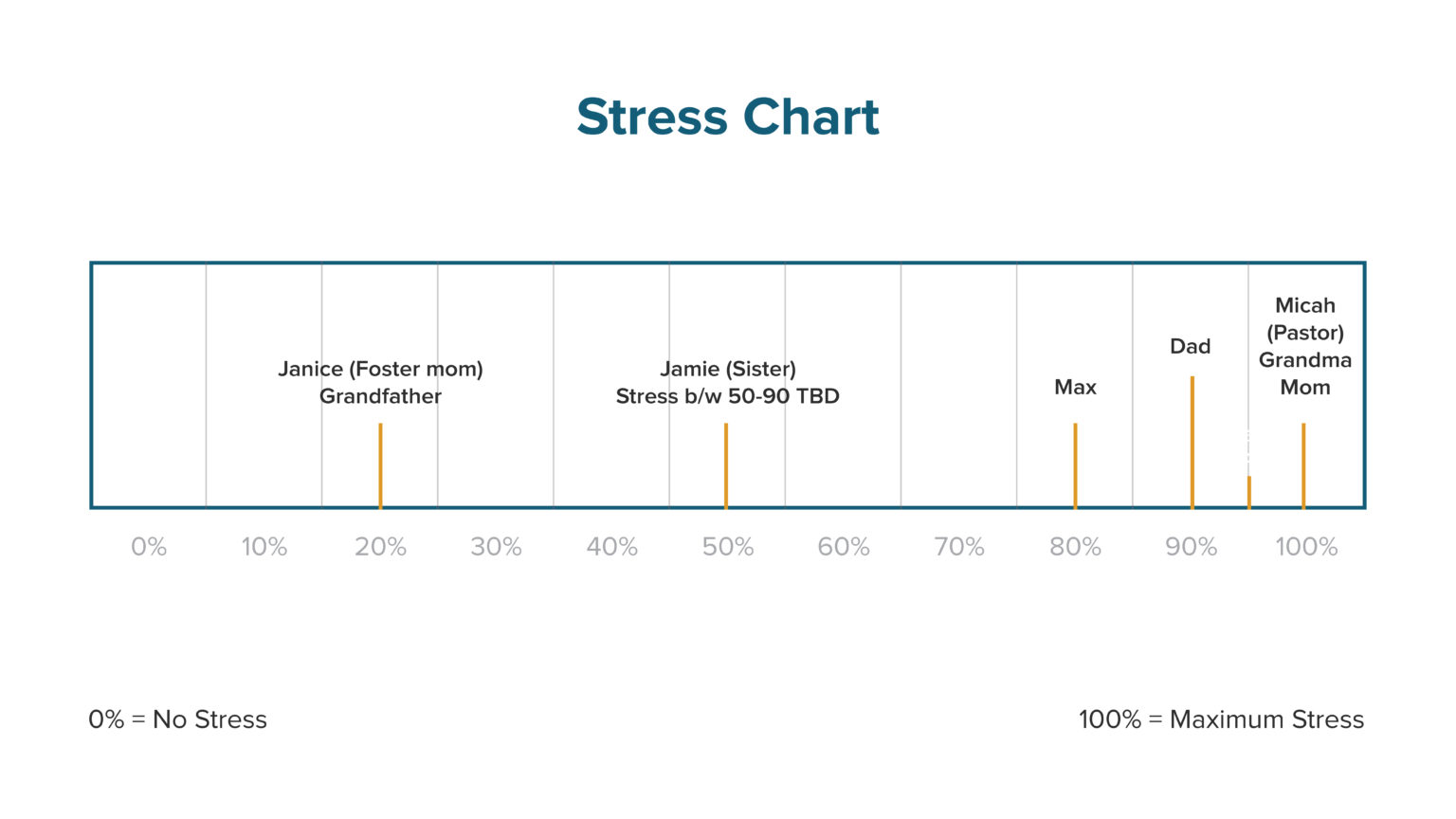 Stress Chart

Janice (Foster mom)
Grandfather

Jamie (Sister)
Stress b/w 50-90 TBD

Max

Dad

Micah
(Pastor)
Grandma
Mom

0% 10% 20% 30% 40% 50% 60% 70% 80% 90% 100%

0% = No Stress

100% = Maximum Stress